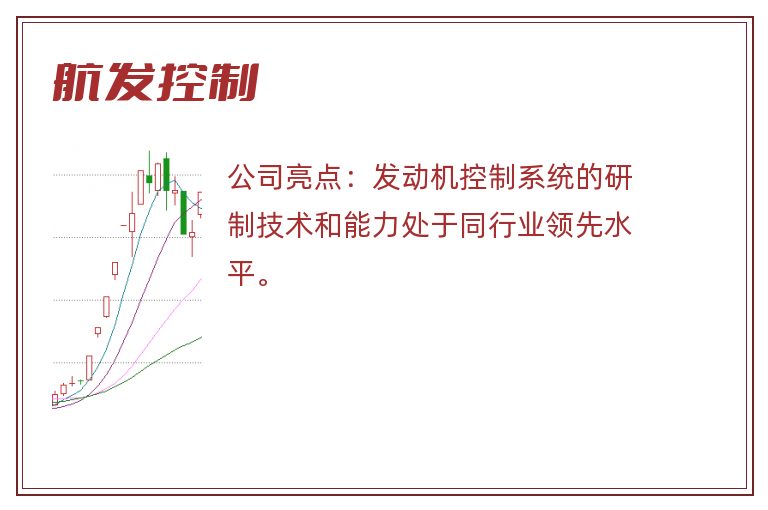 航发控制

公司亮点：发动机控制系统的研制技术和能力处于同行业领先水平。